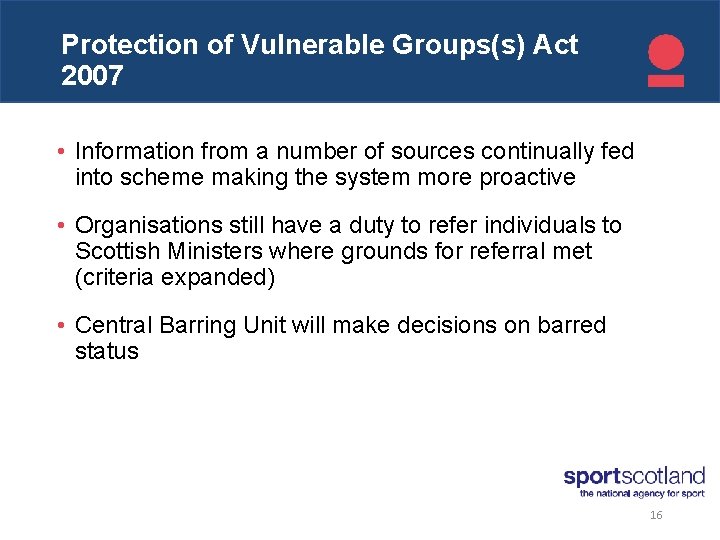 Protection of Vulnerable Groups(s) Act 2007

• Information from a number of sources continually fed into scheme making the system more proactive

• Organisations still have a duty to refer individuals to Scottish Ministers where grounds for referral met (criteria expanded)

• Central Barring Unit will make decisions on barred status

sportscotland
the national agency for sport

16